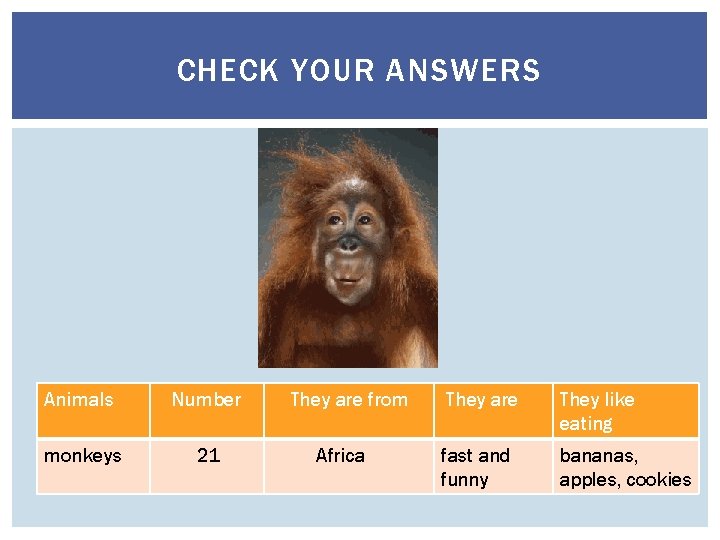 CHECK YOUR ANSWERS

| Animals | Number | They are from | They are | They like eating |
|---|---|---|---|---|
| monkeys | 21 | Africa | fast and funny | bananas, apples, cookies |